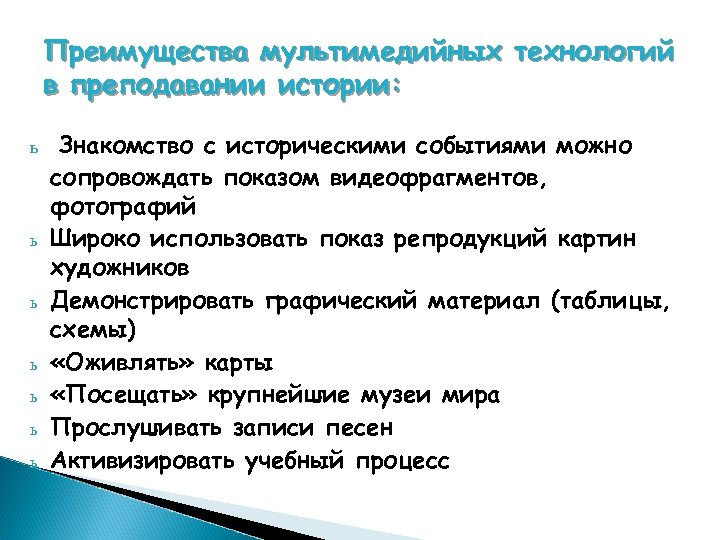 Преимущества мультимедийных технологий в преподавании истории:

ь Знакомство с историческими событиями можно сопровождать показом видеофрагментов, фотографий
ь Широко использовать показ репродукций картин художников
ь Демонстрировать графический материал (таблицы, схемы)
ь «Оживлять» карты
ь «Посещать» крупнейшие музеи мира
ь Прослушивать записи песен
ь Активизировать учебный процесс